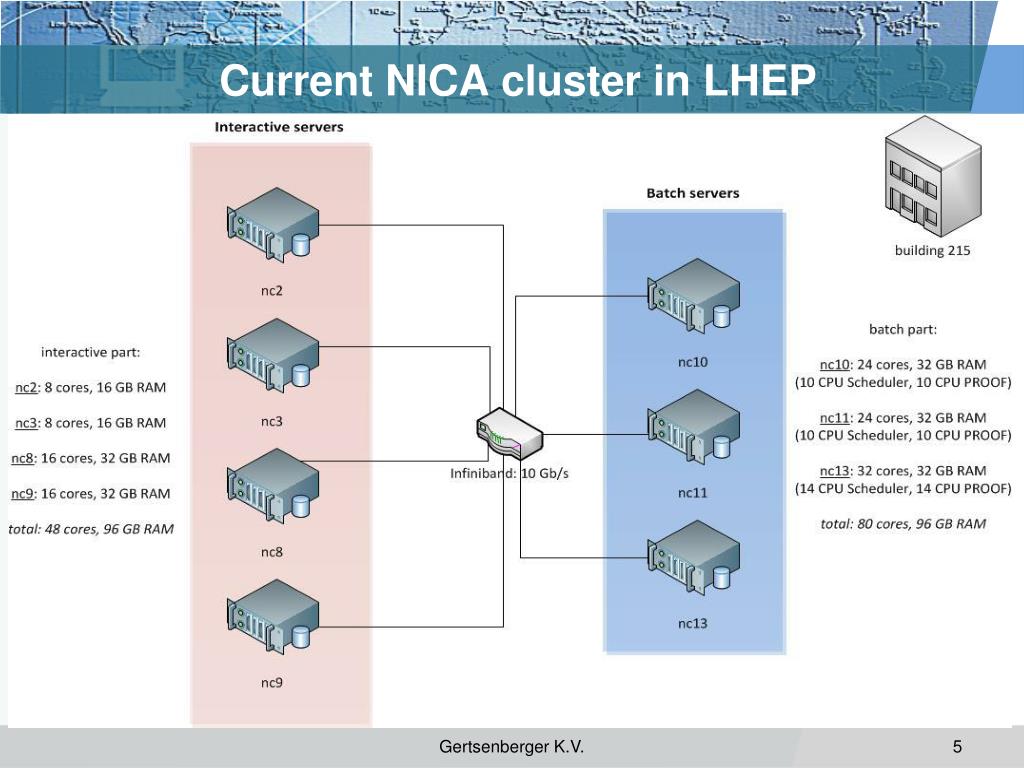 Current NICA cluster in LHEP

Interactive servers

nc2

nc3

nc8

nc9

interactive part:

nc2: 8 cores, 16 GB RAM

nc3: 8 cores, 16 GB RAM

nc8: 16 cores, 32 GB RAM

nc9: 16 cores, 32 GB RAM

total: 48 cores, 96 GB RAM

Infiniband: 10 Gb/s

Batch servers

nc10

nc11

nc13

building 215

batch part:

nc10: 24 cores, 32 GB RAM
(10 CPU Scheduler, 10 CPU PROOF)

nc11: 24 cores, 32 GB RAM
(10 CPU Scheduler, 10 CPU PROOF)

nc13: 32 cores, 32 GB RAM
(14 CPU Scheduler, 14 CPU PROOF)

total: 80 cores, 96 GB RAM

Gertsenberger K.V.

5